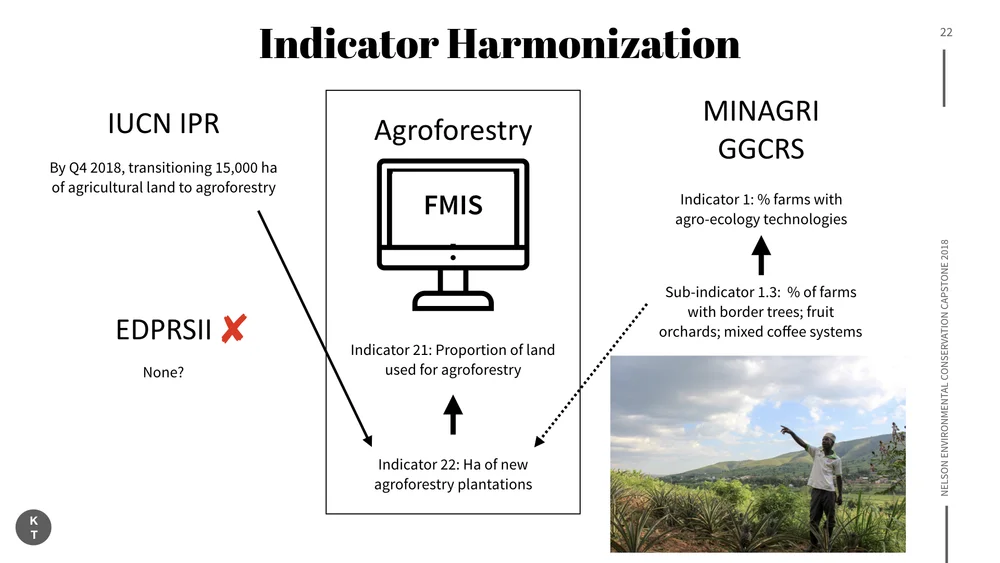 Indicator Harmonization

22

IUCN IPR

By Q4 2018, transitioning 15,000 ha of agricultural land to agroforestry

EDPRSII ✘

None?

Agroforestry

FMIS

Indicator 21: Proportion of land used for agroforestry

Indicator 22: Ha of new agroforestry plantations

MINAGRI GGCRS

Indicator 1: % farms with agro-ecology technologies

Sub-indicator 1.3: % of farms with border trees; fruit orchards; mixed coffee systems

NELSON ENVIRONMENTAL CONSERVATION CAPSTONE 2018

K T